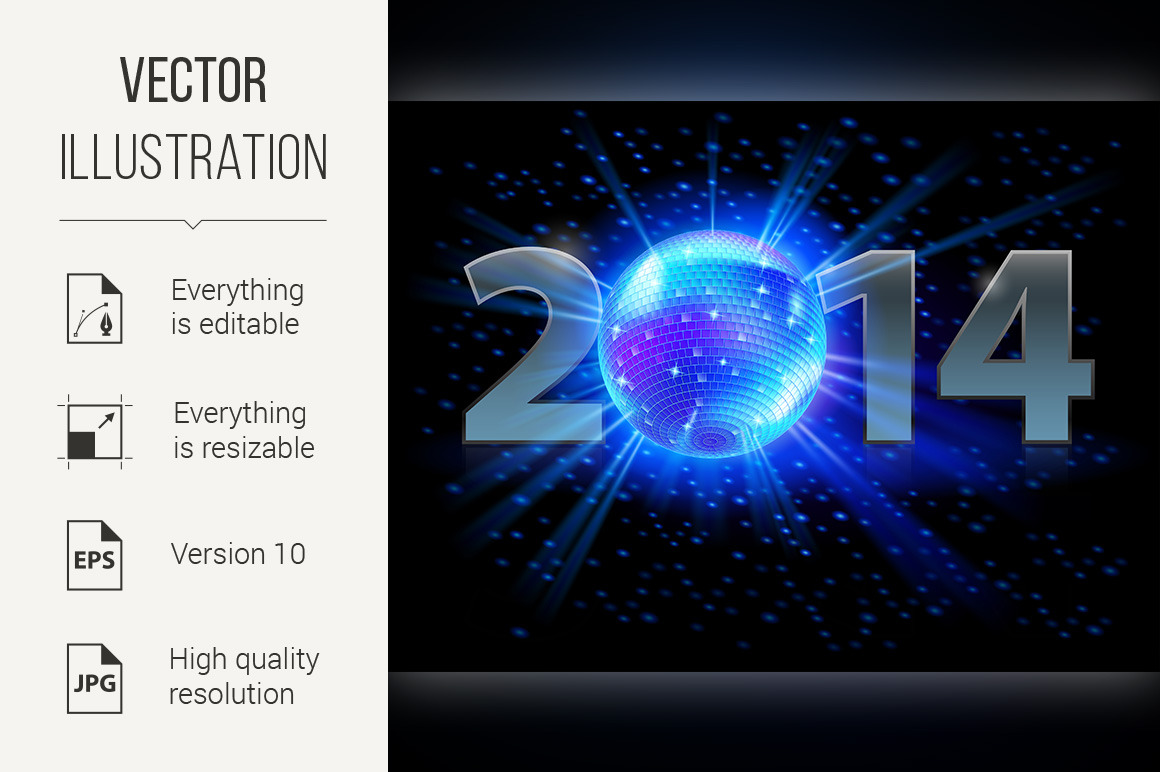 VECTOR
ILLUSTRATION

Everything is editable

Everything is resizable

EPS

Version 10

JPG

High quality resolution

2014